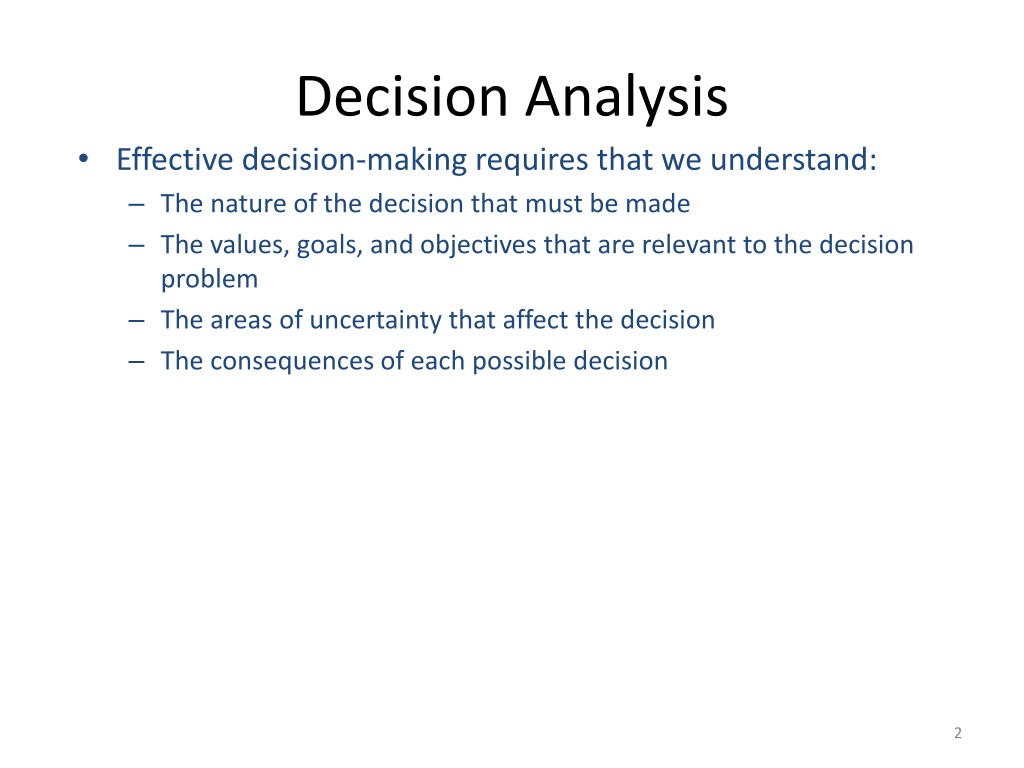 Decision Analysis

• Effective decision-making requires that we understand:
  – The nature of the decision that must be made
  – The values, goals, and objectives that are relevant to the decision problem
  – The areas of uncertainty that affect the decision
  – The consequences of each possible decision

2